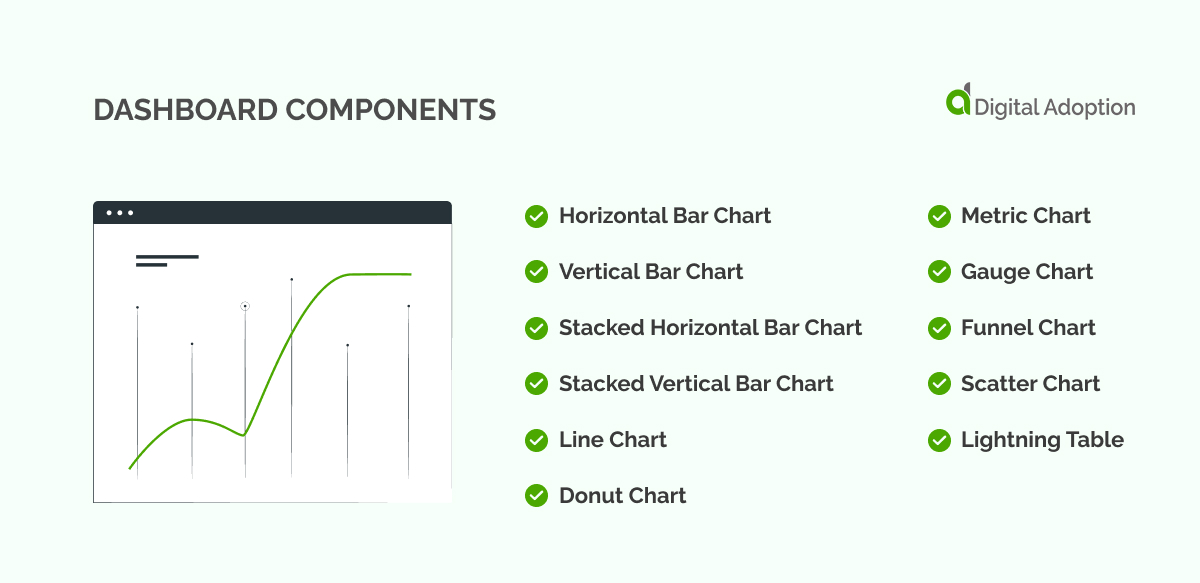 DASHBOARD COMPONENTS

Digital Adoption

Horizontal Bar Chart
Vertical Bar Chart
Stacked Horizontal Bar Chart
Stacked Vertical Bar Chart
Line Chart
Donut Chart

Metric Chart
Gauge Chart
Funnel Chart
Scatter Chart
Lightning Table